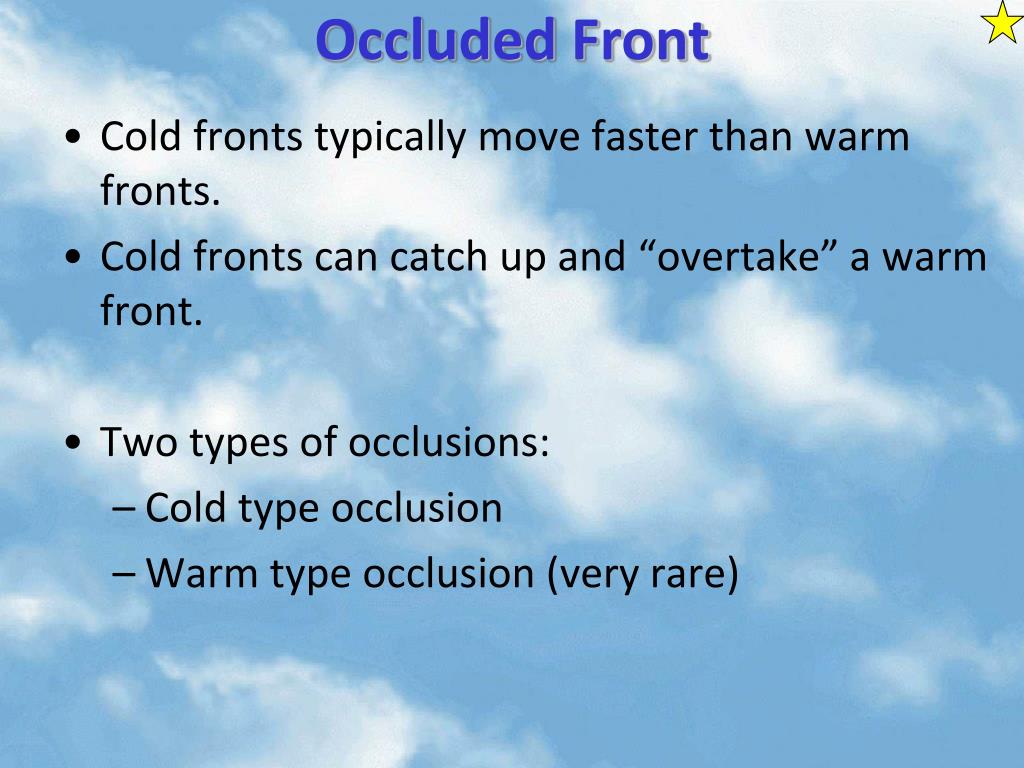 Occluded Front

• Cold fronts typically move faster than warm fronts.
• Cold fronts can catch up and “overtake” a warm front.

• Two types of occlusions:
– Cold type occlusion
– Warm type occlusion (very rare)